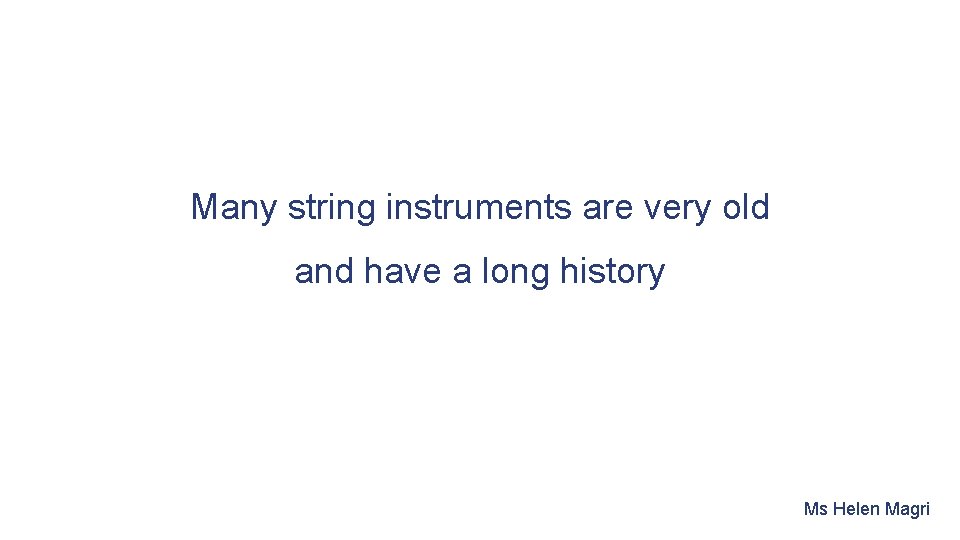 Many string instruments are very old and have a long history

Ms Helen Magri